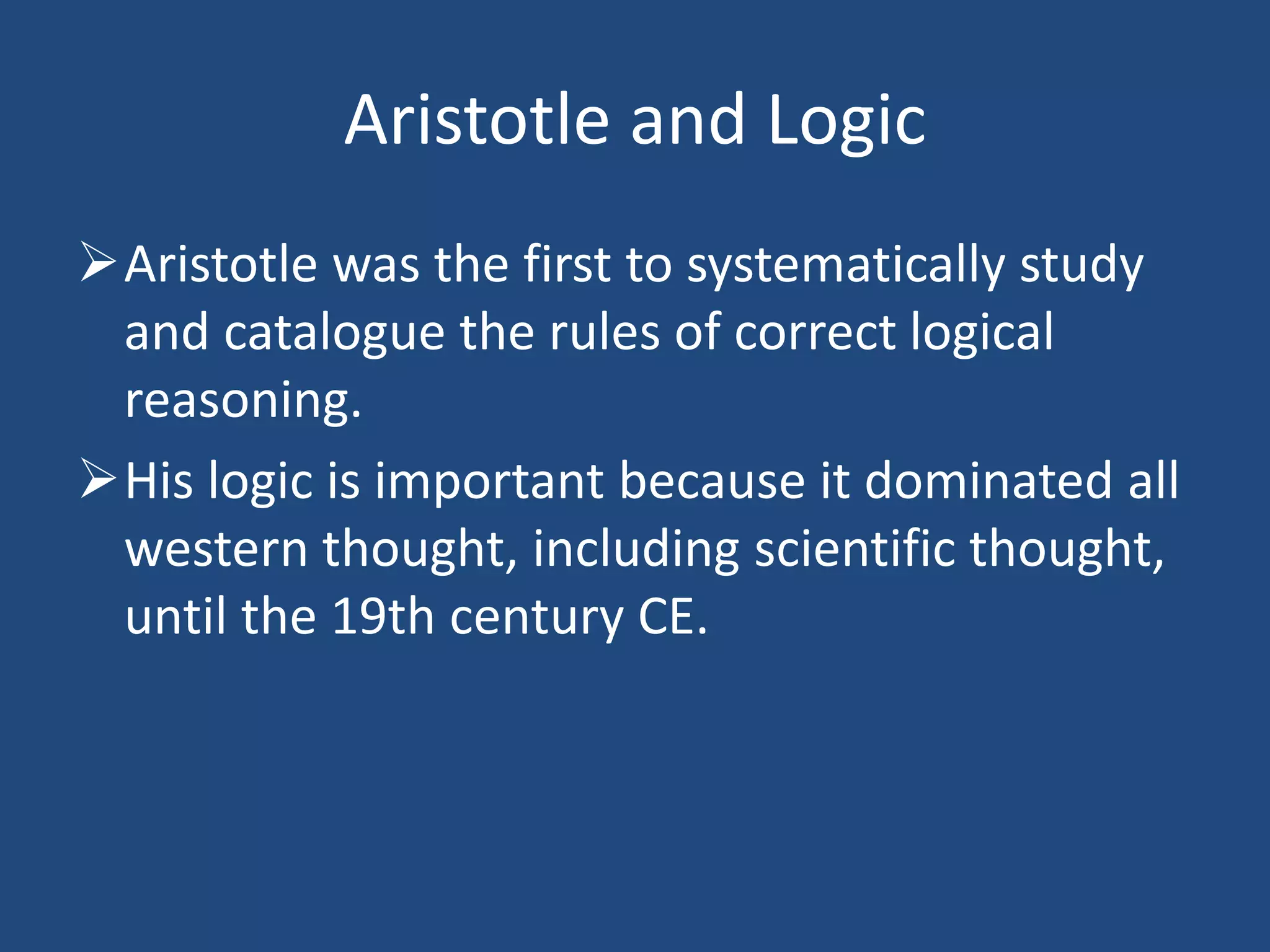 Aristotle and Logic

➢ Aristotle was the first to systematically study and catalogue the rules of correct logical reasoning.

➢ His logic is important because it dominated all western thought, including scientific thought, until the 19th century CE.